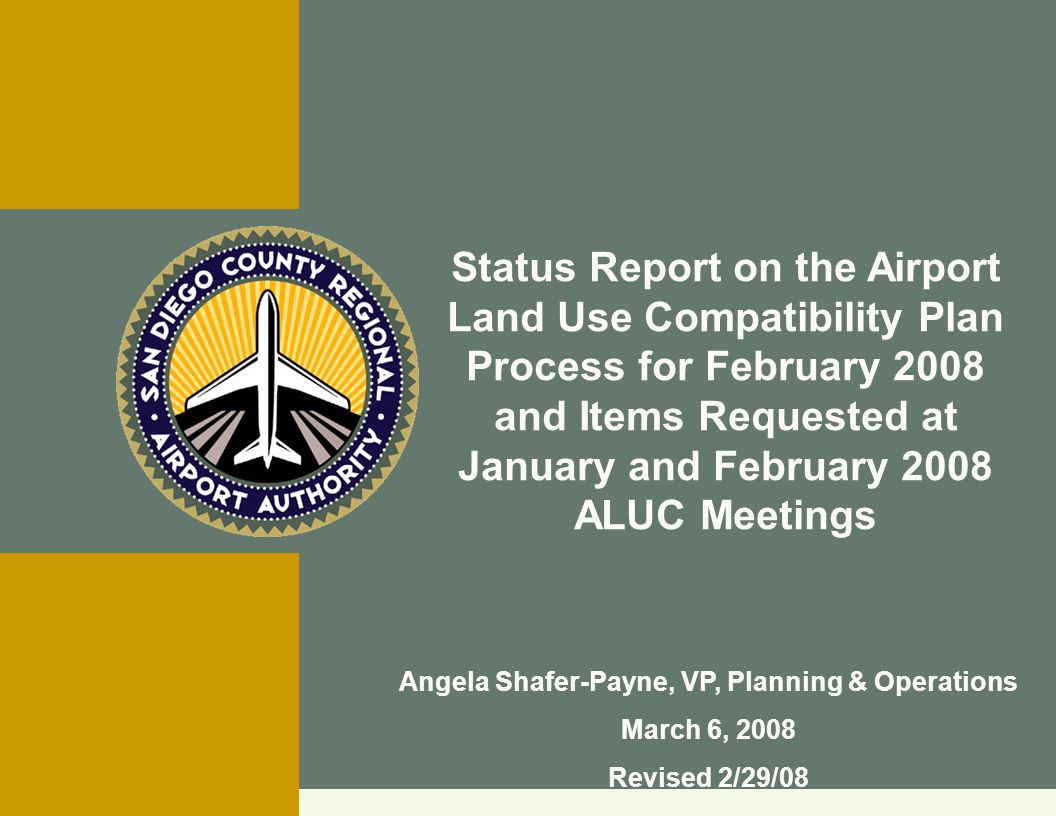 SAN DIEGO COUNTY REGIONAL AIRPORT AUTHORITY

Status Report on the Airport Land Use Compatibility Plan Process for February 2008 and Items Requested at January and February 2008 ALUC Meetings

Angela Shafer-Payne, VP, Planning & Operations

March 6, 2008

Revised 2/29/08